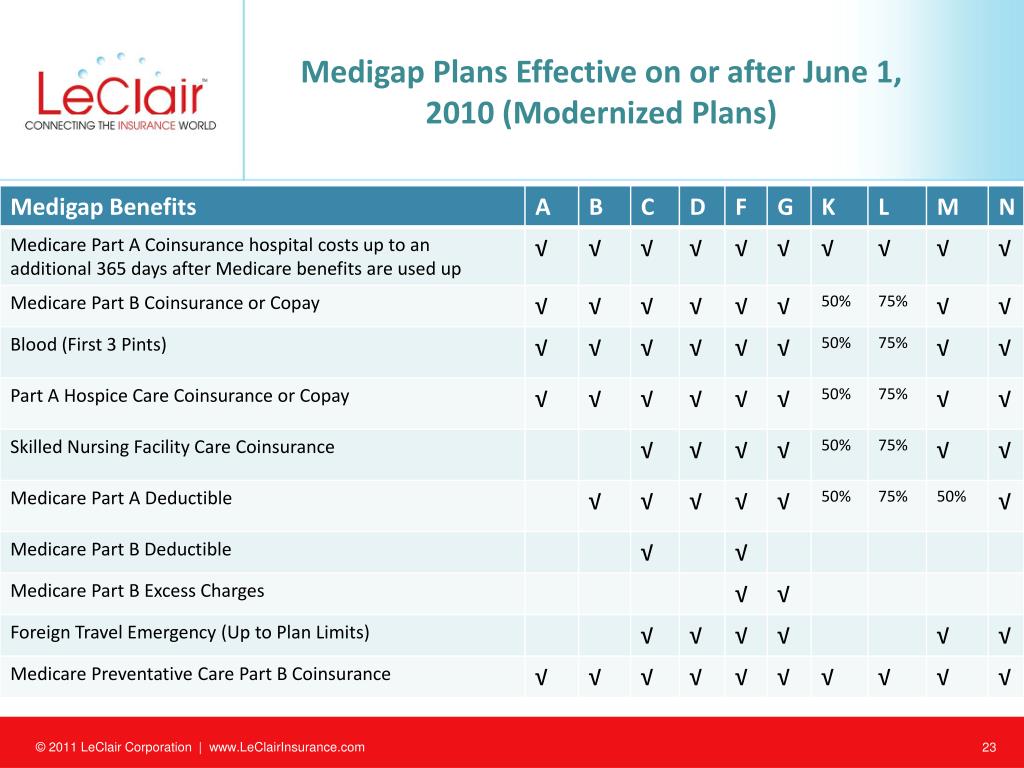 LeClair™
CONNECTING THE INSURANCE WORLD

Medigap Plans Effective on or after June 1, 2010 (Modernized Plans)

| Medigap Benefits | A | B | C | D | F | G | K | L | M | N |
|---|---|---|---|---|---|---|---|---|---|---|
| Medicare Part A Coinsurance hospital costs up to an additional 365 days after Medicare benefits are used up | √ | √ | √ | √ | √ | √ | √ | √ | √ | √ |
| Medicare Part B Coinsurance or Copay | √ | √ | √ | √ | √ | √ | 50% | 75% | √ | √ |
| Blood (First 3 Pints) | √ | √ | √ | √ | √ | √ | 50% | 75% | √ | √ |
| Part A Hospice Care Coinsurance or Copay | √ | √ | √ | √ | √ | √ | 50% | 75% | √ | √ |
| Skilled Nursing Facility Care Coinsurance | | | √ | √ | √ | √ | 50% | 75% | √ | √ |
| Medicare Part A Deductible | | √ | √ | √ | √ | √ | 50% | 75% | 50% | √ |
| Medicare Part B Deductible | | | √ | | √ | | | | | |
| Medicare Part B Excess Charges | | | | | √ | √ | | | | |
| Foreign Travel Emergency (Up to Plan Limits) | | | √ | √ | √ | √ | | | √ | √ |
| Medicare Preventative Care Part B Coinsurance | √ | √ | √ | √ | √ | √ | √ | √ | √ | √ |

© 2011 LeClair Corporation | www.LeClairInsurance.com

23